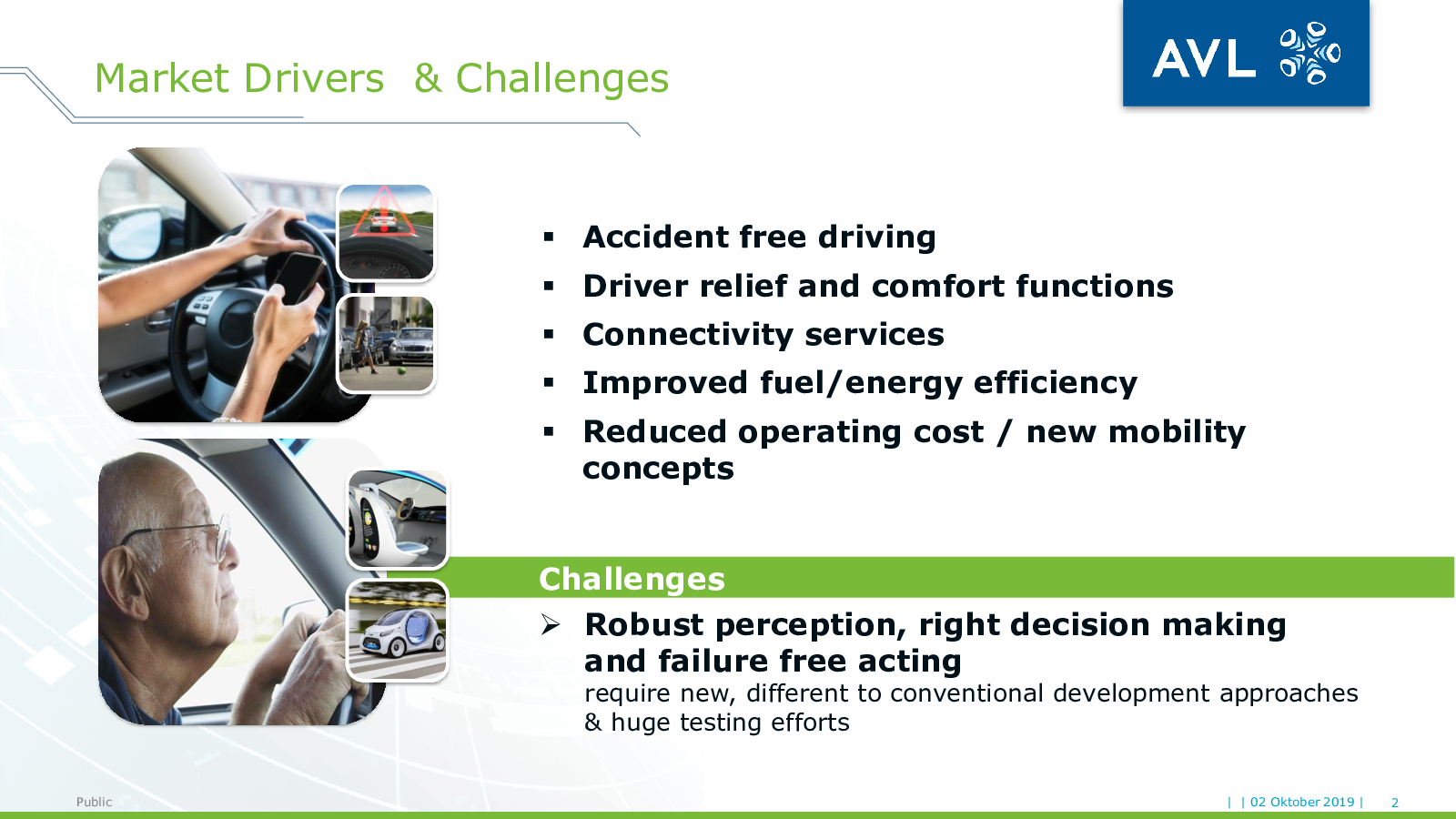 Market Drivers & Challenges

AVL

▪ Accident free driving
▪ Driver relief and comfort functions
▪ Connectivity services
▪ Improved fuel/energy efficiency
▪ Reduced operating cost / new mobility concepts

Challenges

➢ Robust perception, right decision making and failure free acting
require new, different to conventional development approaches & huge testing efforts

Public

| | 02 Oktober 2019 | 2